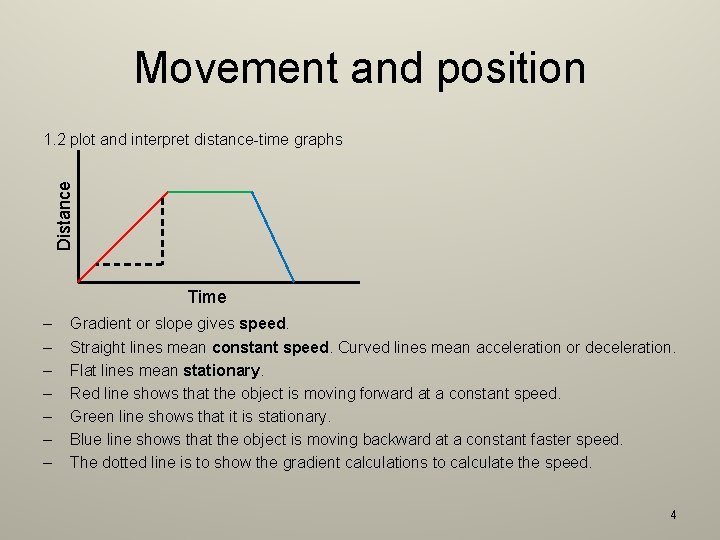 Movement and position

1.2 plot and interpret distance-time graphs

Distance

Time

– Gradient or slope gives speed.
– Straight lines mean constant speed. Curved lines mean acceleration or deceleration.
– Flat lines mean stationary.
– Red line shows that the object is moving forward at a constant speed.
– Green line shows that it is stationary.
– Blue line shows that the object is moving backward at a constant faster speed.
– The dotted line is to show the gradient calculations to calculate the speed.

4